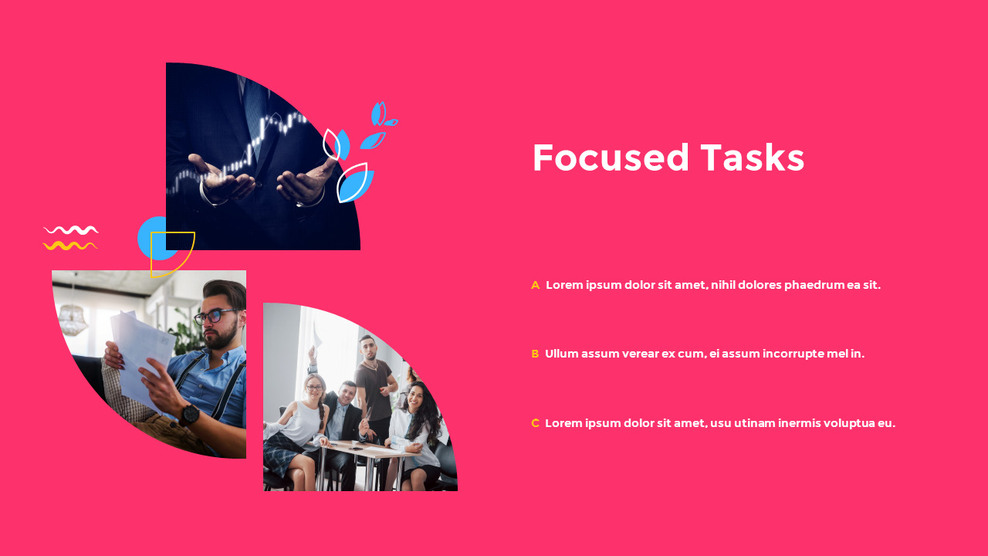 Focused Tasks

A Lorem ipsum dolor sit amet, nihil dolores phaedrum ea sit.

B Ullum assum verear ex cum, ei assum incorrupte mel in.

C Lorem ipsum dolor sit amet, usu utinam inermis voluptua eu.